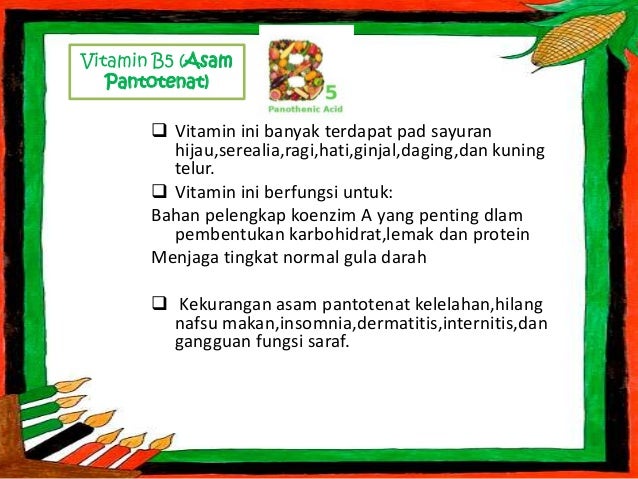 Vitamin B5 (Asam Pantotenat)

B5
Panothenic Acid

❑ Vitamin ini banyak terdapat pad sayuran hijau,serealia,ragi,hati,ginjal,daging,dan kuning telur.

❑ Vitamin ini berfungsi untuk:

Bahan pelengkap koenzim A yang penting dlam pembentukan karbohidrat,lemak dan protein

Menjaga tingkat normal gula darah

❑ Kekurangan asam pantotenat kelelahan,hilang nafsu makan,insomnia,dermatitis,internitis,dan gangguan fungsi saraf.